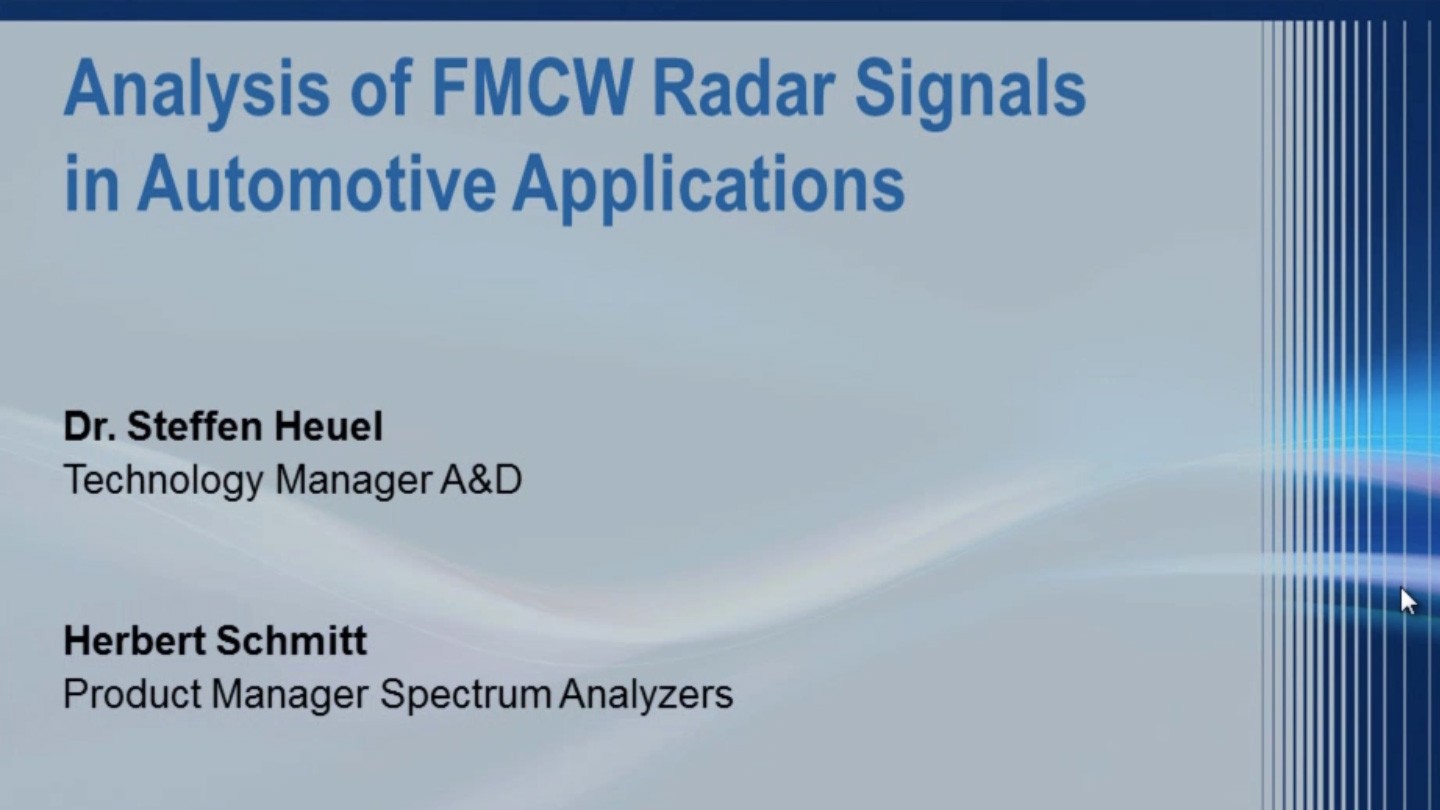 Analysis of FMCW Radar Signals in Automotive Applications

Dr. Steffen Heuel
Technology Manager A&D

Herbert Schmitt
Product Manager Spectrum Analyzers